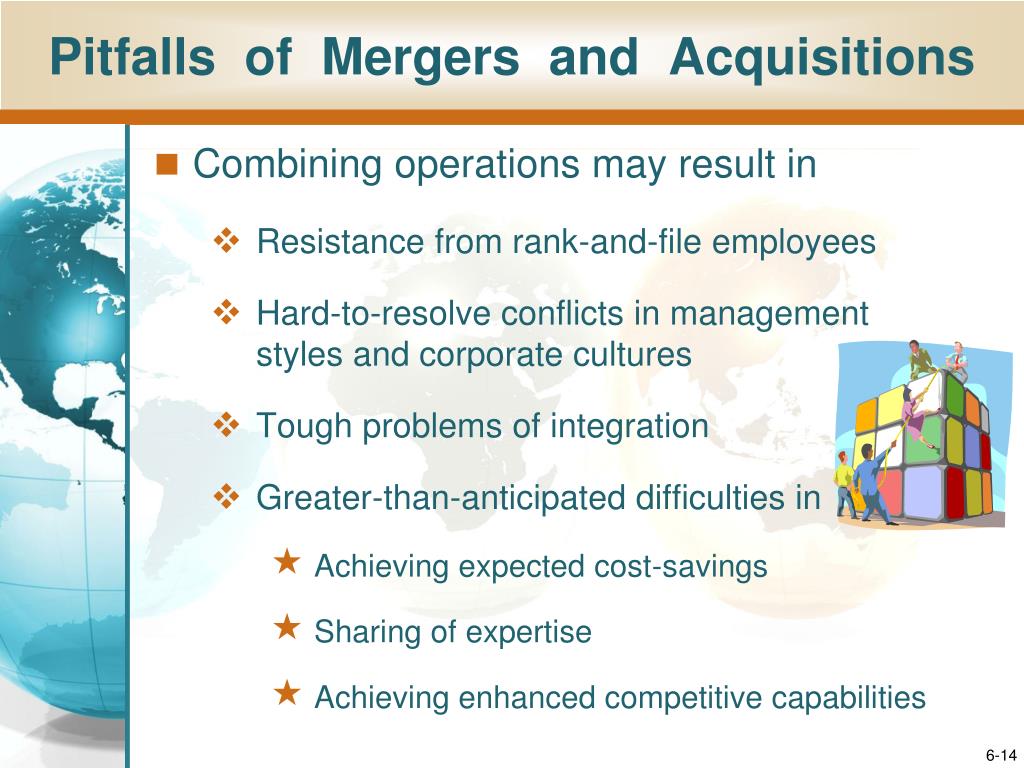 Pitfalls of Mergers and Acquisitions

Combining operations may result in

Resistance from rank-and-file employees

Hard-to-resolve conflicts in management styles and corporate cultures

Tough problems of integration

Greater-than-anticipated difficulties in

Achieving expected cost-savings

Sharing of expertise

Achieving enhanced competitive capabilities

6-14